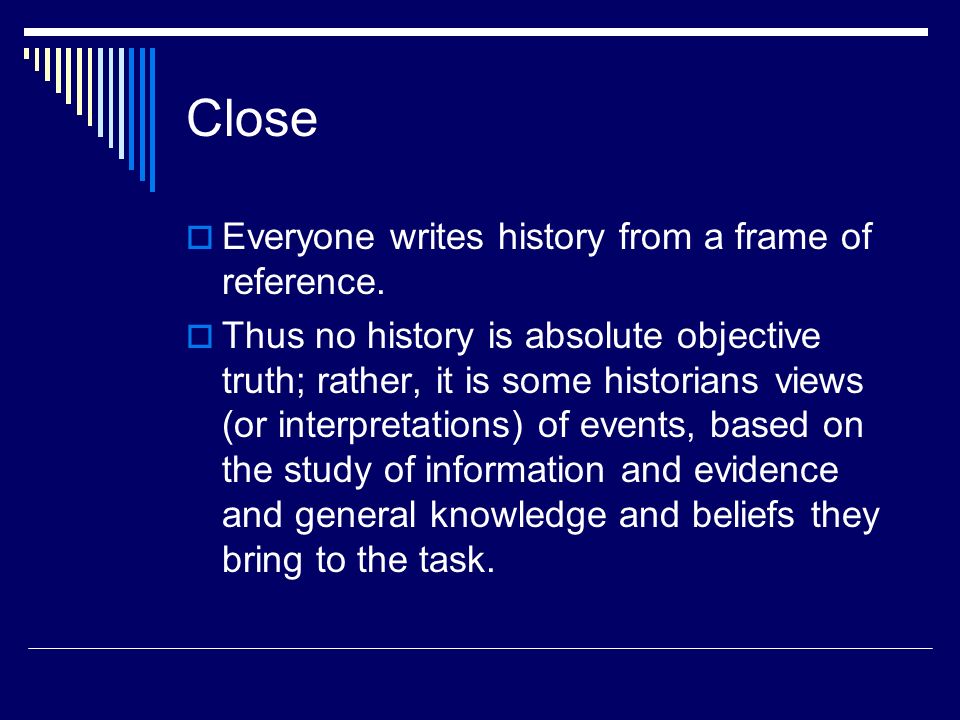 Close

Everyone writes history from a frame of reference.

Thus no history is absolute objective truth; rather, it is some historians views (or interpretations) of events, based on the study of information and evidence and general knowledge and beliefs they bring to the task.